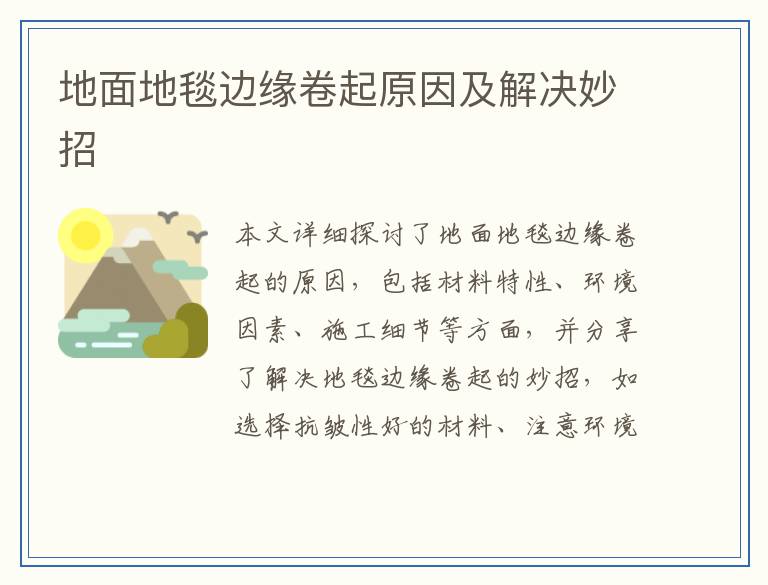 地面地毯边缘卷起原因及解决妙招

本文详细探讨了地面地毯边缘卷起的原因，包括材料特性、环境因素、施工细节等方面，并分享了解决地毯边缘卷起的妙招，如选择抗皱性好的材料、注意环境